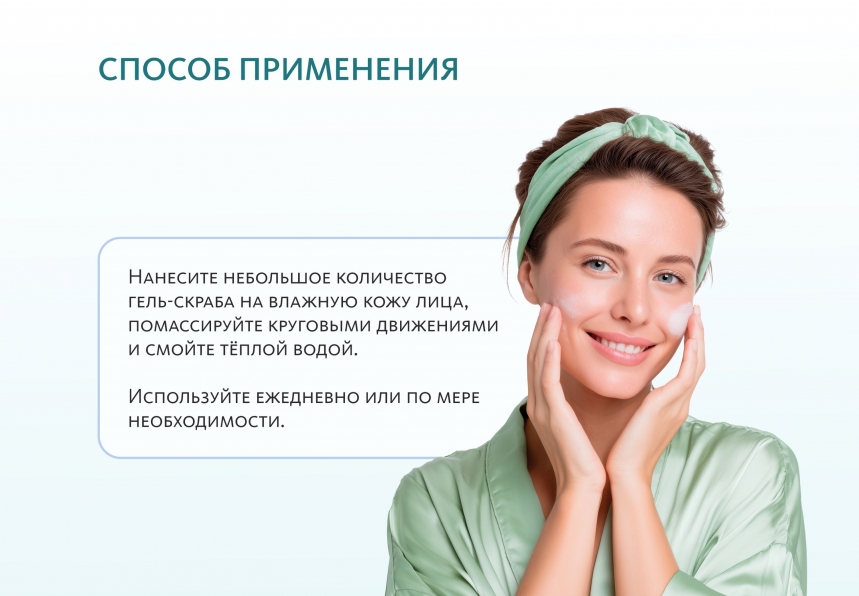 СПОСОБ ПРИМЕНЕНИЯ

Нанесите небольшое количество гель-скраба на влажную кожу лица, помассируйте круговыми движениями и смойте тёплой водой.

Используйте ежедневно или по мере необходимости.